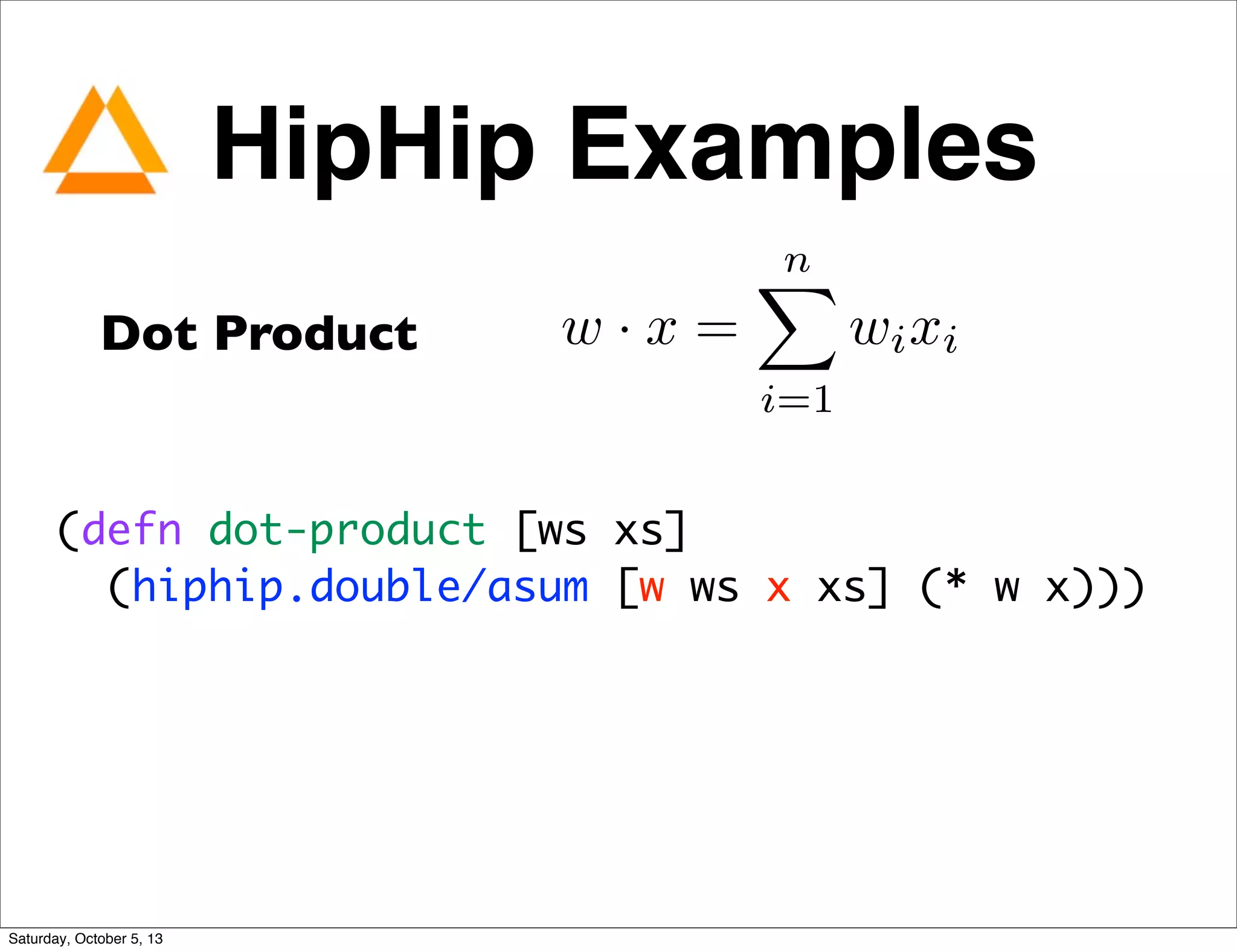 HipHip Examples

Dot Product $w \cdot x = \sum_{i=1}^{n} w_i x_i$

(defn dot-product [ws xs]
  (hiphip.double/asum [w ws x xs] (* w x)))

Saturday, October 5, 13